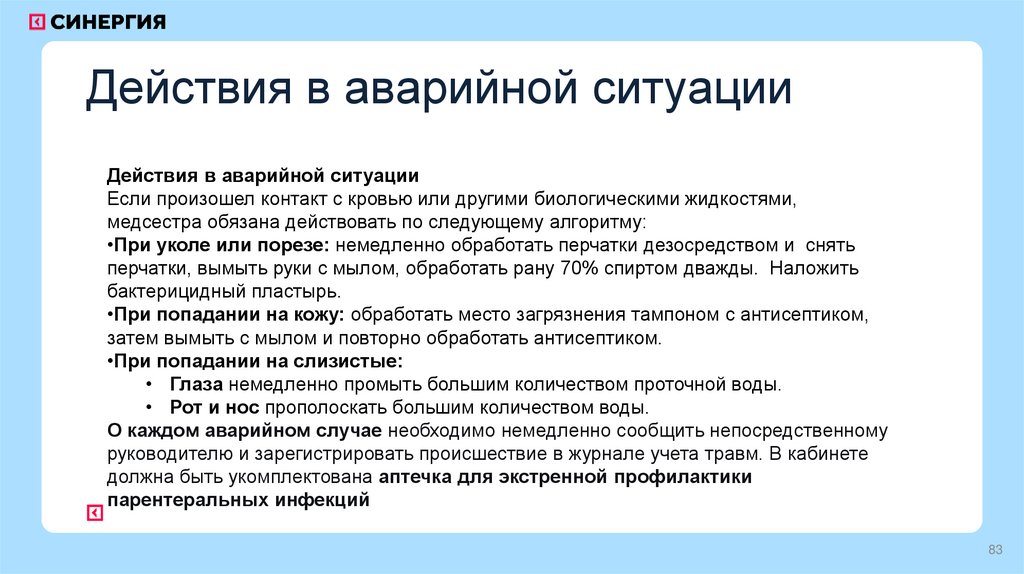 СИНЕРГИЯ

Действия в аварийной ситуации

Действия в аварийной ситуации
Если произошел контакт с кровью или другими биологическими жидкостями, медсестра обязана действовать по следующему алгоритму:
•При уколе или порезе: немедленно обработать перчатки дезосредством и снять перчатки, вымыть руки с мылом, обработать рану 70% спиртом дважды. Наложить бактерицидный пластырь.
•При попадании на кожу: обработать место загрязнения тампоном с антисептиком, затем вымыть с мылом и повторно обработать антисептиком.
•При попадании на слизистые:
• Глаза немедленно промыть большим количеством проточной воды.
• Рот и нос прополоскать большим количеством воды.
О каждом аварийном случае необходимо немедленно сообщить непосредственному руководителю и зарегистрировать происшествие в журнале учета травм. В кабинете должна быть укомплектована аптечка для экстренной профилактики парентеральных инфекций

83